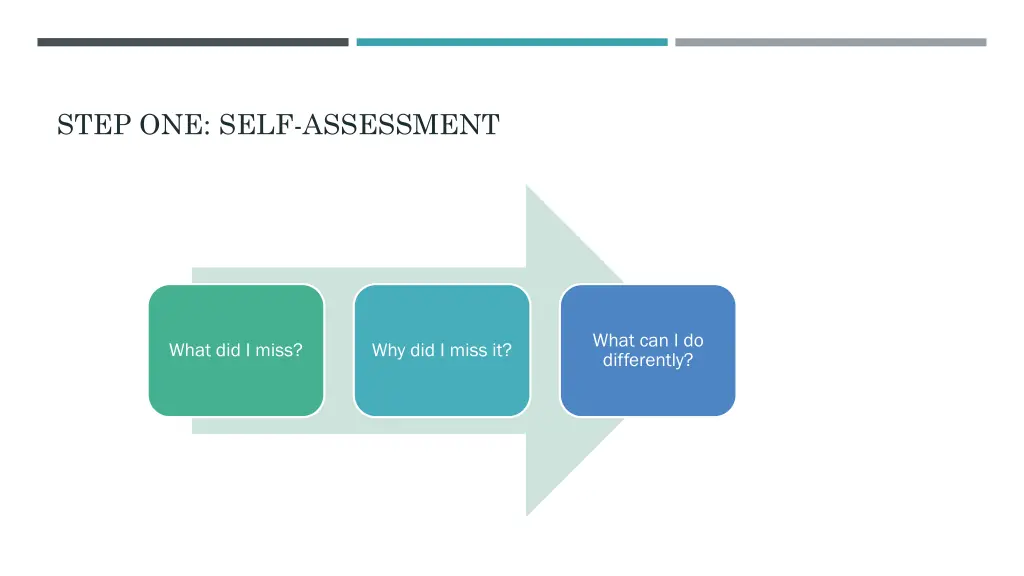 STEP ONE: SELF-ASSESSMENT

What did I miss?

Why did I miss it?

What can I do differently?